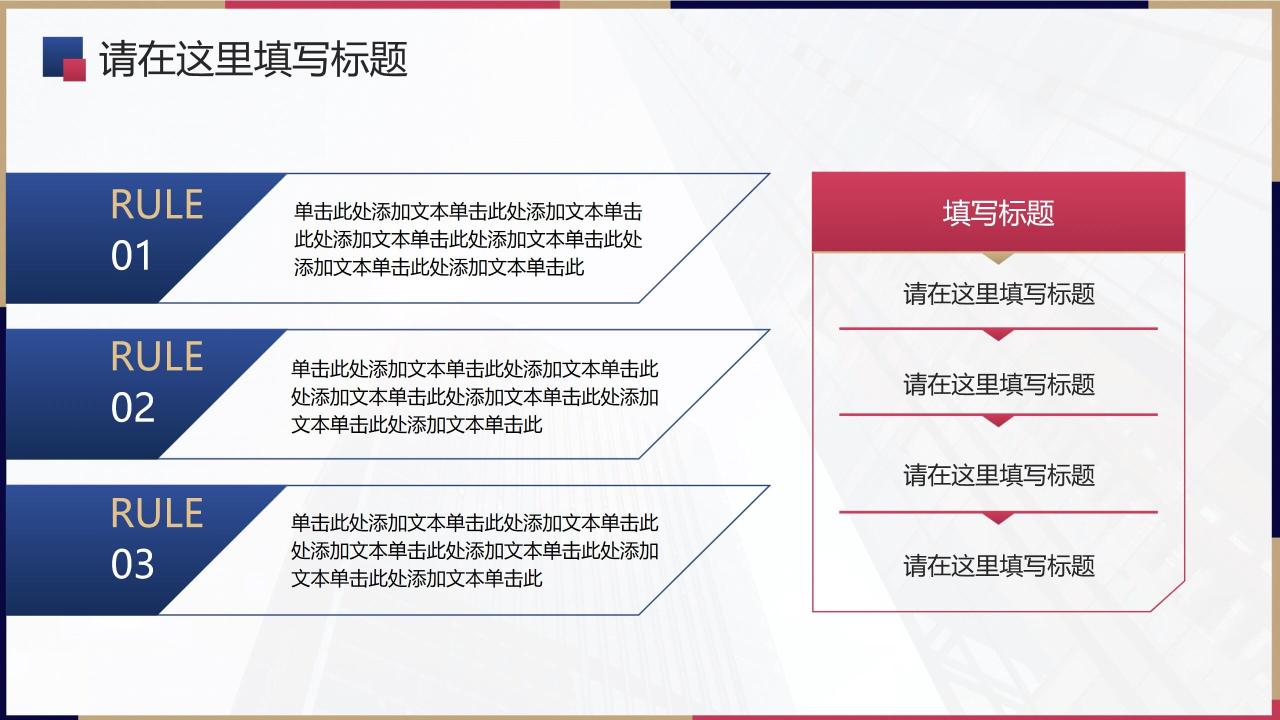 请在这里填写标题

RULE
01

单击此处添加文本单击此处添加文本单击此处添加文本单击此处添加文本单击此处添加文本单击此处添加文本单击此

RULE
02

单击此处添加文本单击此处添加文本单击此处添加文本单击此处添加文本单击此处添加文本单击此处添加文本单击此

RULE
03

单击此处添加文本单击此处添加文本单击此处添加文本单击此处添加文本单击此处添加文本单击此处添加文本单击此

填写标题

请在这里填写标题

请在这里填写标题

请在这里填写标题

请在这里填写标题